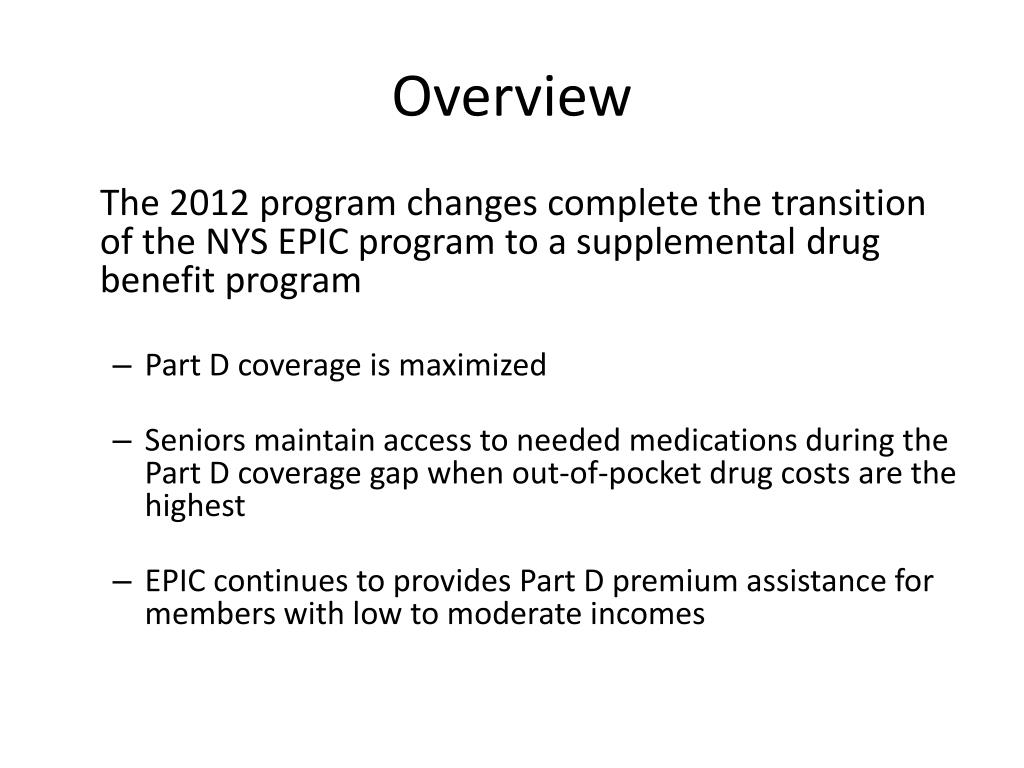 Overview

The 2012 program changes complete the transition of the NYS EPIC program to a supplemental drug benefit program

– Part D coverage is maximized

– Seniors maintain access to needed medications during the Part D coverage gap when out-of-pocket drug costs are the highest

– EPIC continues to provides Part D premium assistance for members with low to moderate incomes